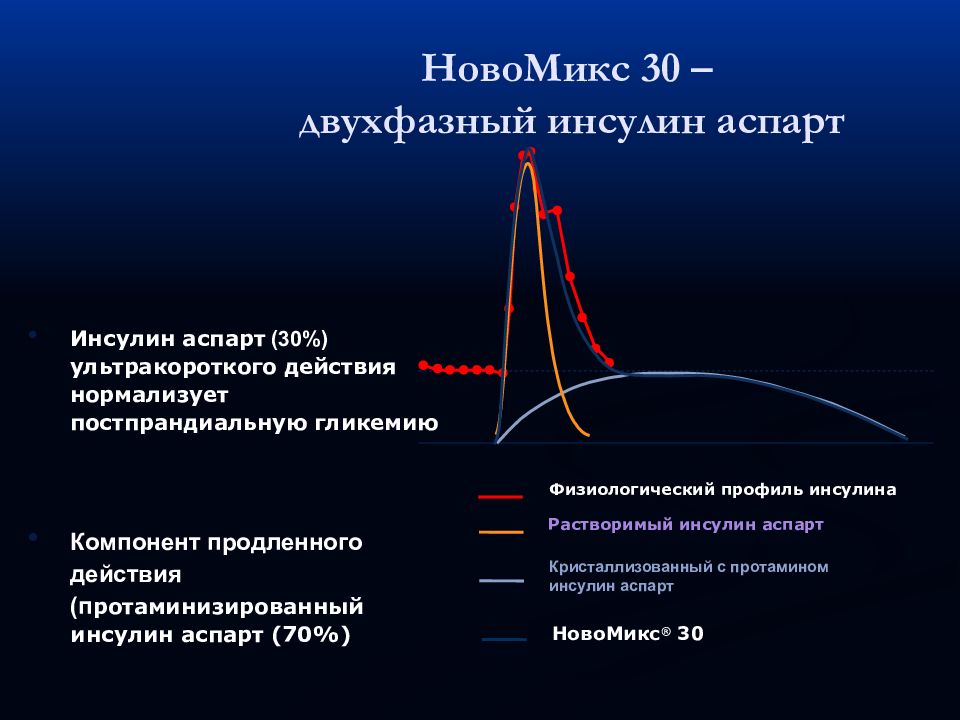 НовоМикс 30 –
двухфазный инсулин аспарт

• Инсулин аспарт (30%) ультракороткого действия нормализует постпрандиальную гликемию

• Компонент продленного действия (протаминизированный инсулин аспарт (70%)

Физиологический профиль инсулина

Растворимый инсулин аспарт

Кристаллизованный с протамином инсулин аспарт

НовоМикс® 30